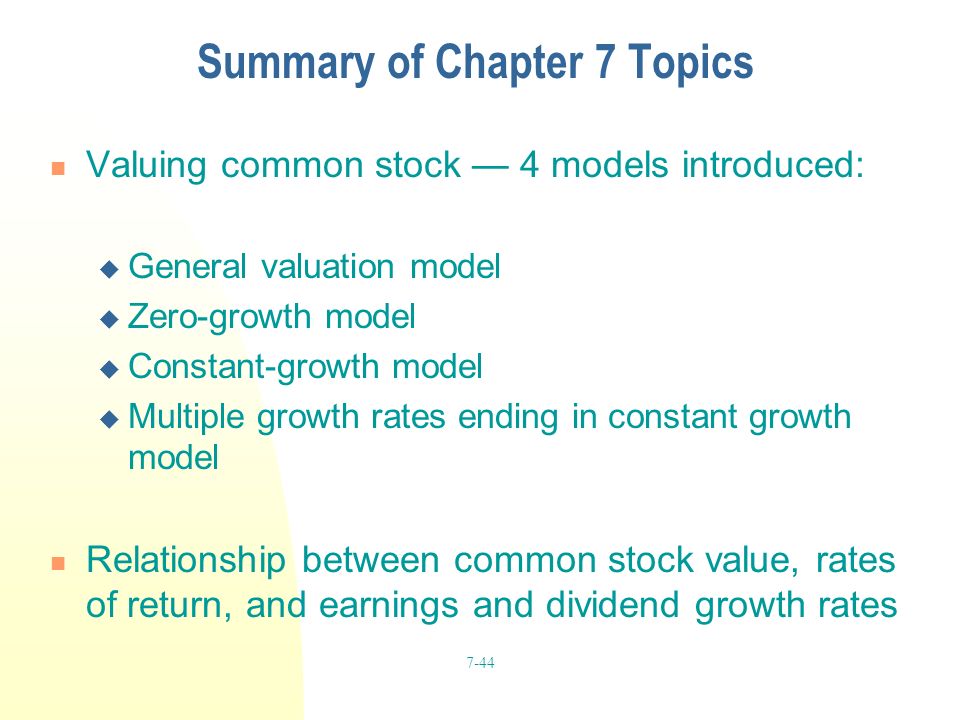 Summary of Chapter 7 Topics

Valuing common stock — 4 models introduced:

General valuation model
Zero-growth model
Constant-growth model
Multiple growth rates ending in constant growth model

Relationship between common stock value, rates of return, and earnings and dividend growth rates

7-44